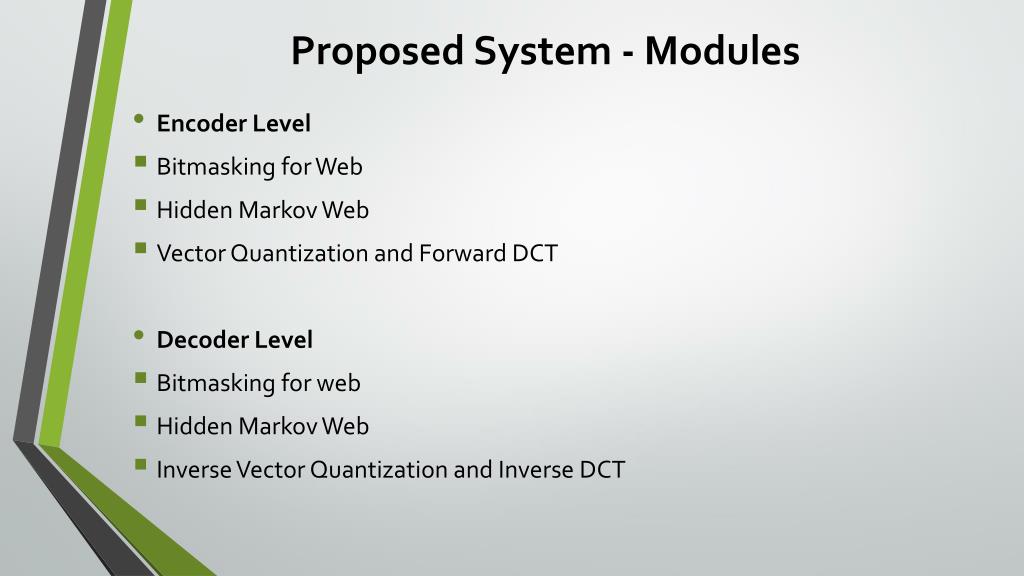 Proposed System - Modules

• Encoder Level
▪ Bitmasking for Web
▪ Hidden Markov Web
▪ Vector Quantization and Forward DCT

• Decoder Level
▪ Bitmasking for web
▪ Hidden Markov Web
▪ Inverse Vector Quantization and Inverse DCT